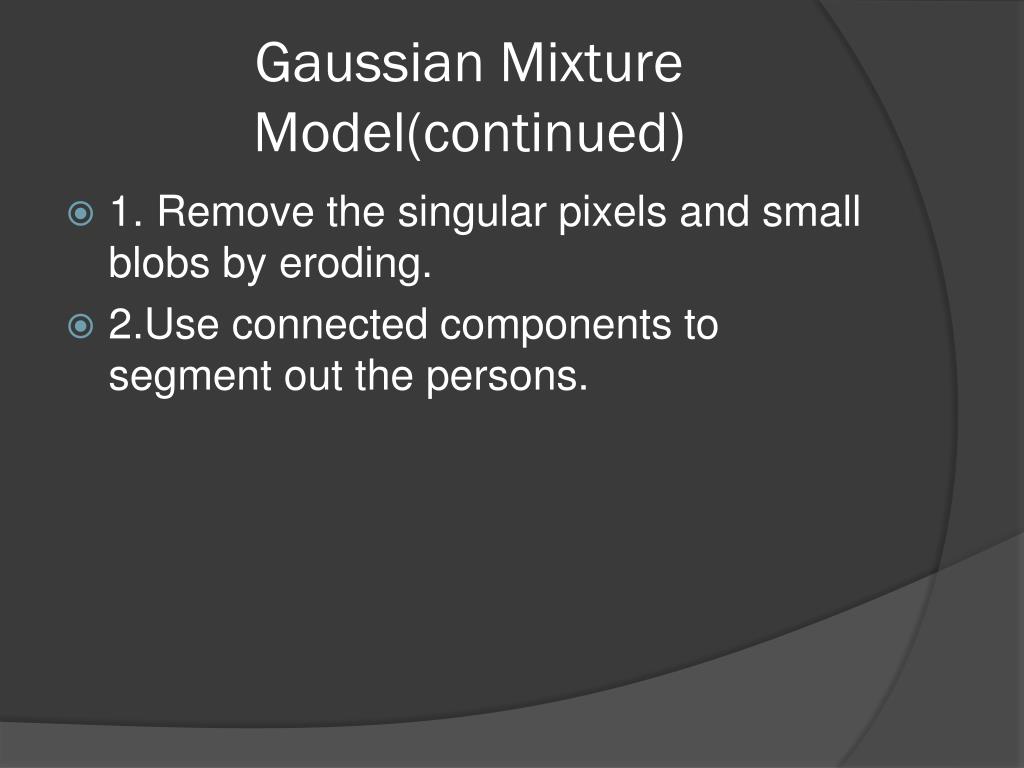 Gaussian Mixture Model(continued)

1. Remove the singular pixels and small blobs by eroding.

2.Use connected components to segment out the persons.